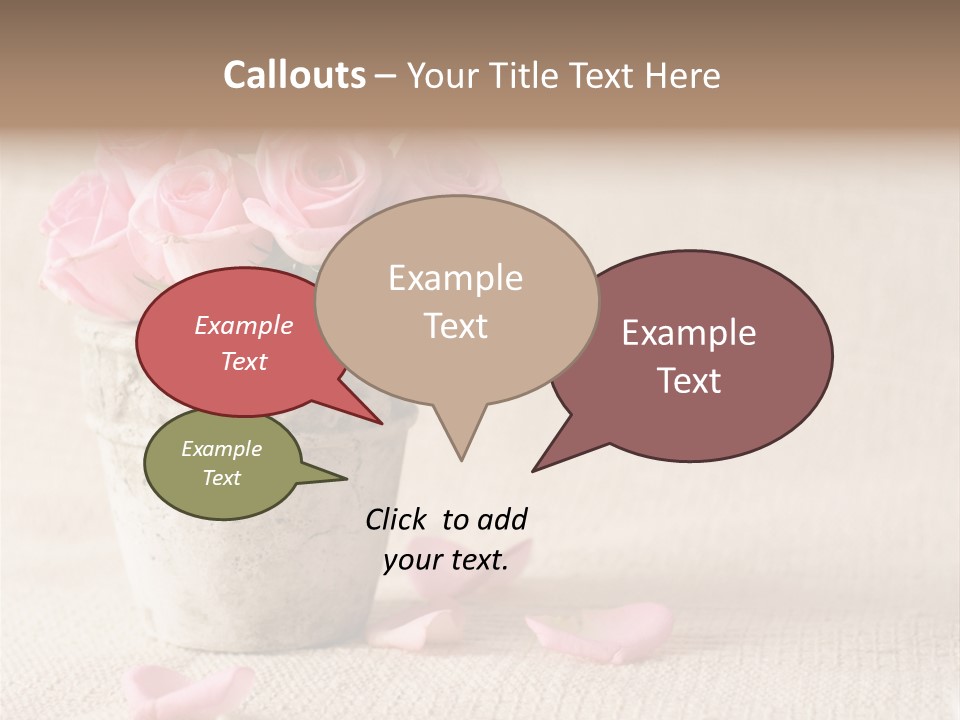 Callouts – Your Title Text Here

Example Text

Example Text

Example Text

Example Text

Click to add your text.